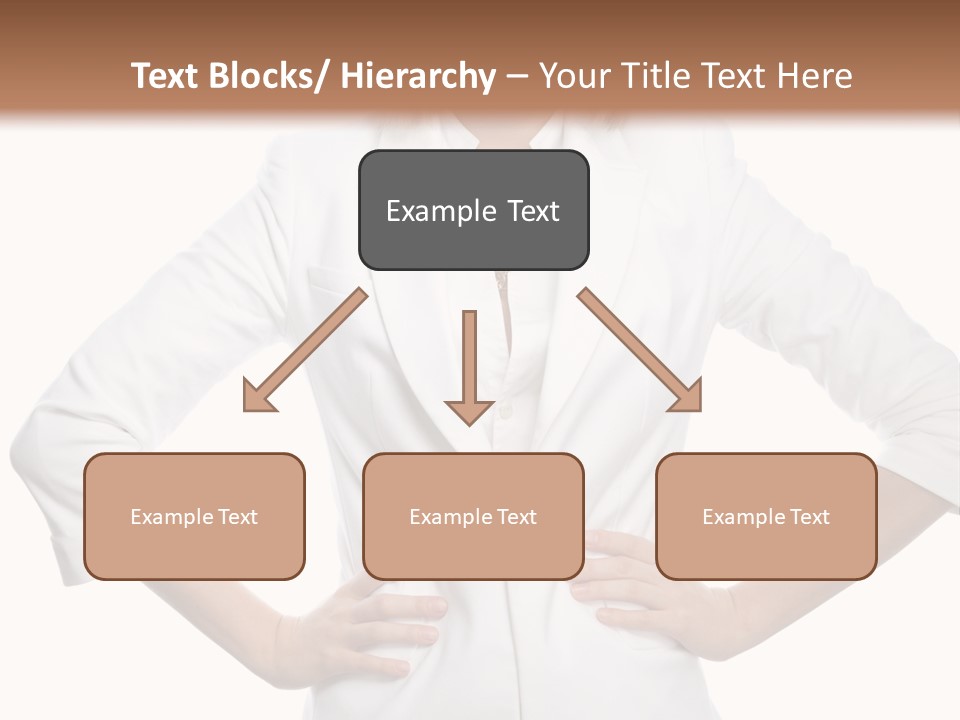 Text Blocks/ Hierarchy – Your Title Text Here

Example Text

Example Text

Example Text

Example Text